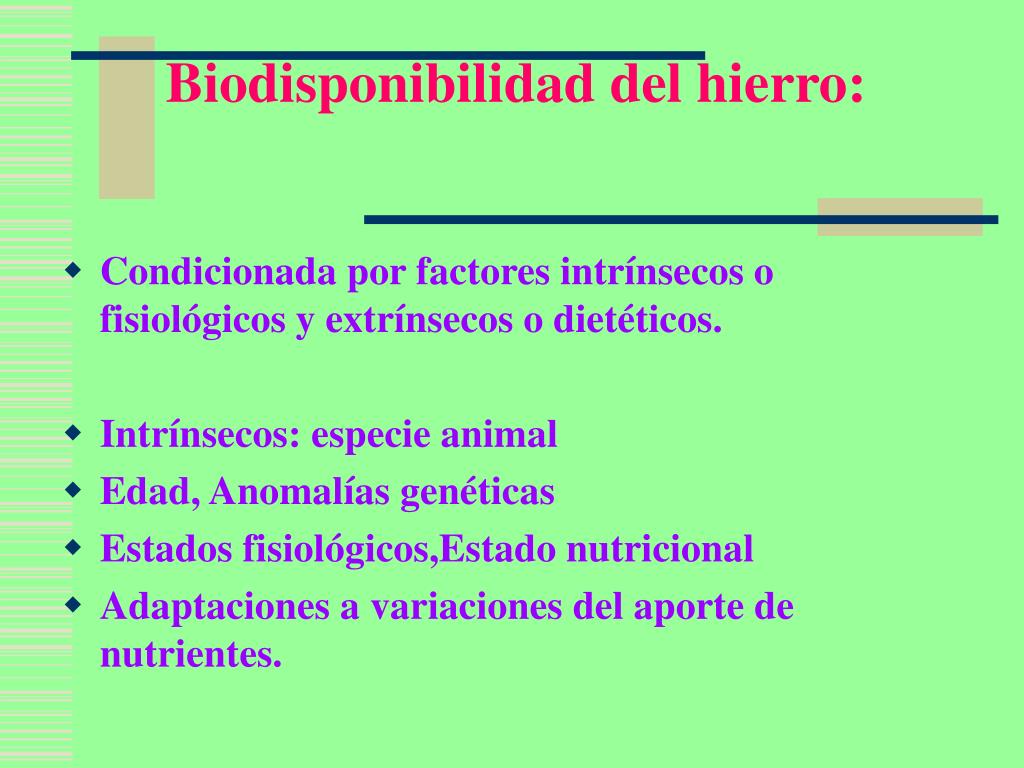 Biodisponibilidad del hierro:

- Condicionada por factores intrínsecos o fisiológicos y extrínsecos o dietéticos.

- Intrínsecos: especie animal
- Edad, Anomalías genéticas
- Estados fisiológicos,Estado nutricional
- Adaptaciones a variaciones del aporte de nutrientes.